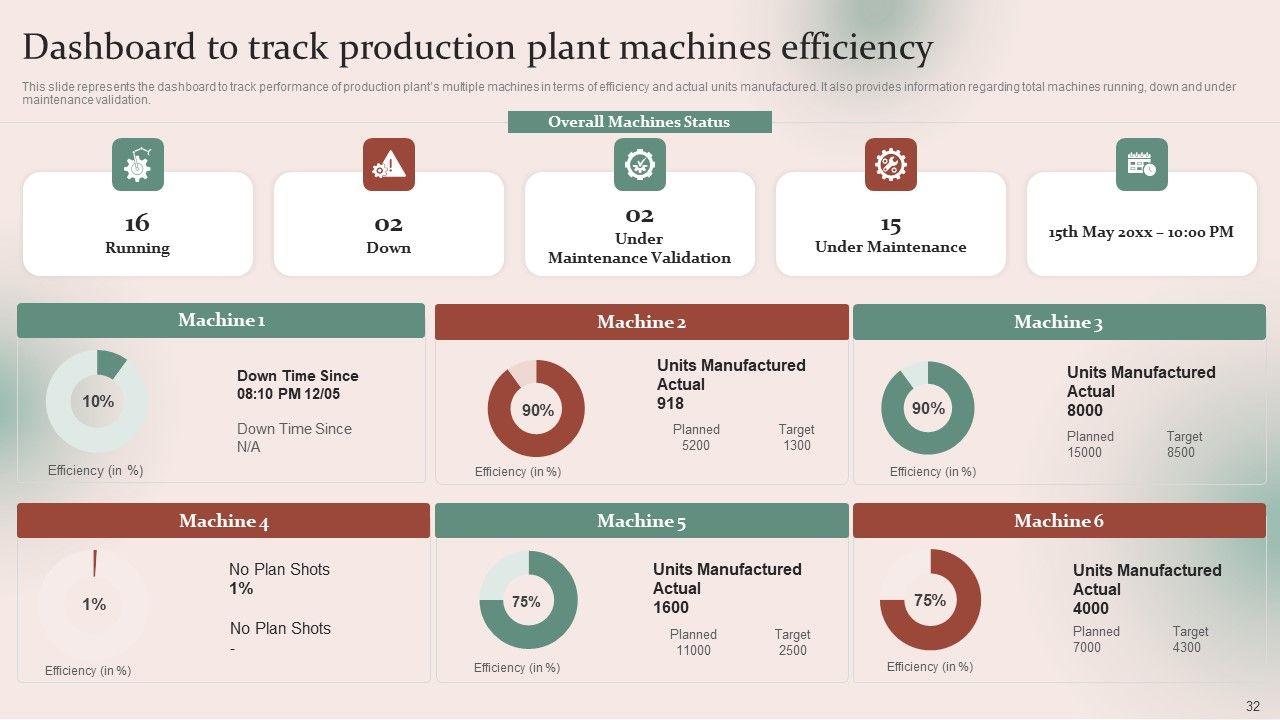 Dashboard to track production plant machines efficiency

This slide represents the dashboard to track performance of production plant's multiple machines in terms of efficiency and actual units manufactured. It also provides information regarding total machines running, down and under maintenance validation.

Overall Machines Status

16
Running

02
Down

02
Under
Maintenance Validation

15
Under Maintenance

15th May 20xx – 10:00 PM

Machine 1

10%

Efficiency (in %)

Down Time Since
08:10 PM 12/05

Down Time Since
N/A

Machine 2

90%

Efficiency (in %)

Units Manufactured
Actual
918

Planned
5200

Target
1300

Machine 3

90%

Efficiency (in %)

Units Manufactured
Actual
8000

Planned
15000

Target
8500

Machine 4

1%

Efficiency (in %)

No Plan Shots
1%

No Plan Shots
-

Machine 5

75%

Efficiency (in %)

Units Manufactured
Actual
1600

Planned
11000

Target
2500

Machine 6

75%

Efficiency (in %)

Units Manufactured
Actual
4000

Planned
7000

Target
4300

32